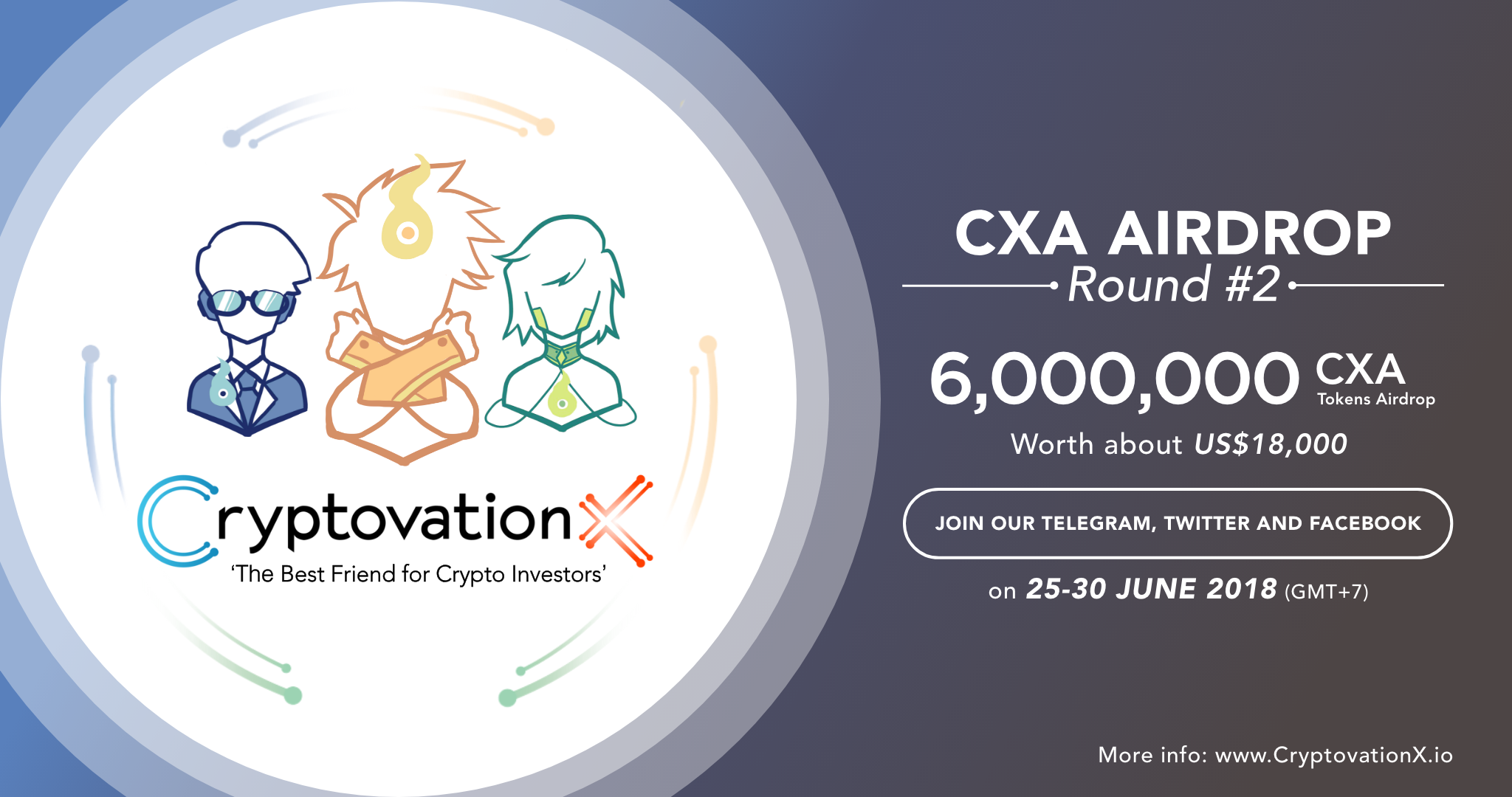 CryptovationX
'The Best Friend for Crypto Investors'

CXA AIRDROP
Round #2

6,000,000 CXA
Tokens Airdrop

Worth about US$18,000

JOIN OUR TELEGRAM, TWITTER AND FACEBOOK

on 25-30 JUNE 2018 (GMT+7)

More info: www.CryptovationX.io